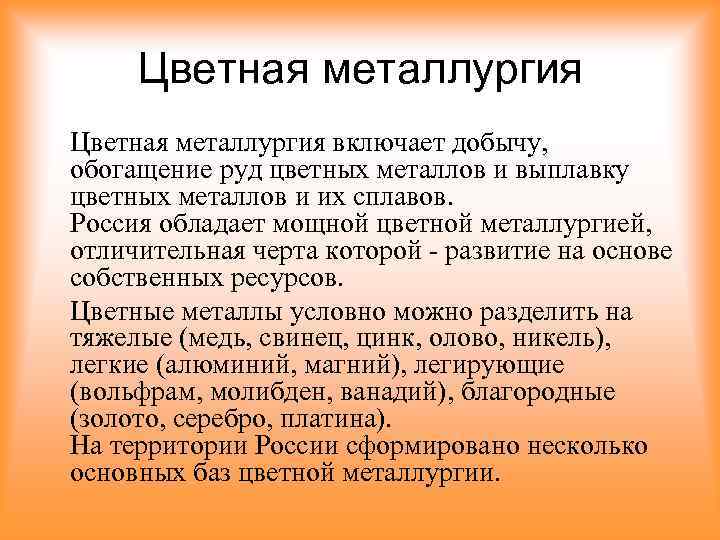 Цветная металлургия

Цветная металлургия включает добычу, обогащение руд цветных металлов и выплавку цветных металлов и их сплавов.
Россия обладает мощной цветной металлургией, отличительная черта которой - развитие на основе собственных ресурсов.

Цветные металлы условно можно разделить на тяжелые (медь, свинец, цинк, олово, никель), легкие (алюминий, магний), легирующие (вольфрам, молибден, ванадий), благородные (золото, серебро, платина).
На территории России сформировано несколько основных баз цветной металлургии.